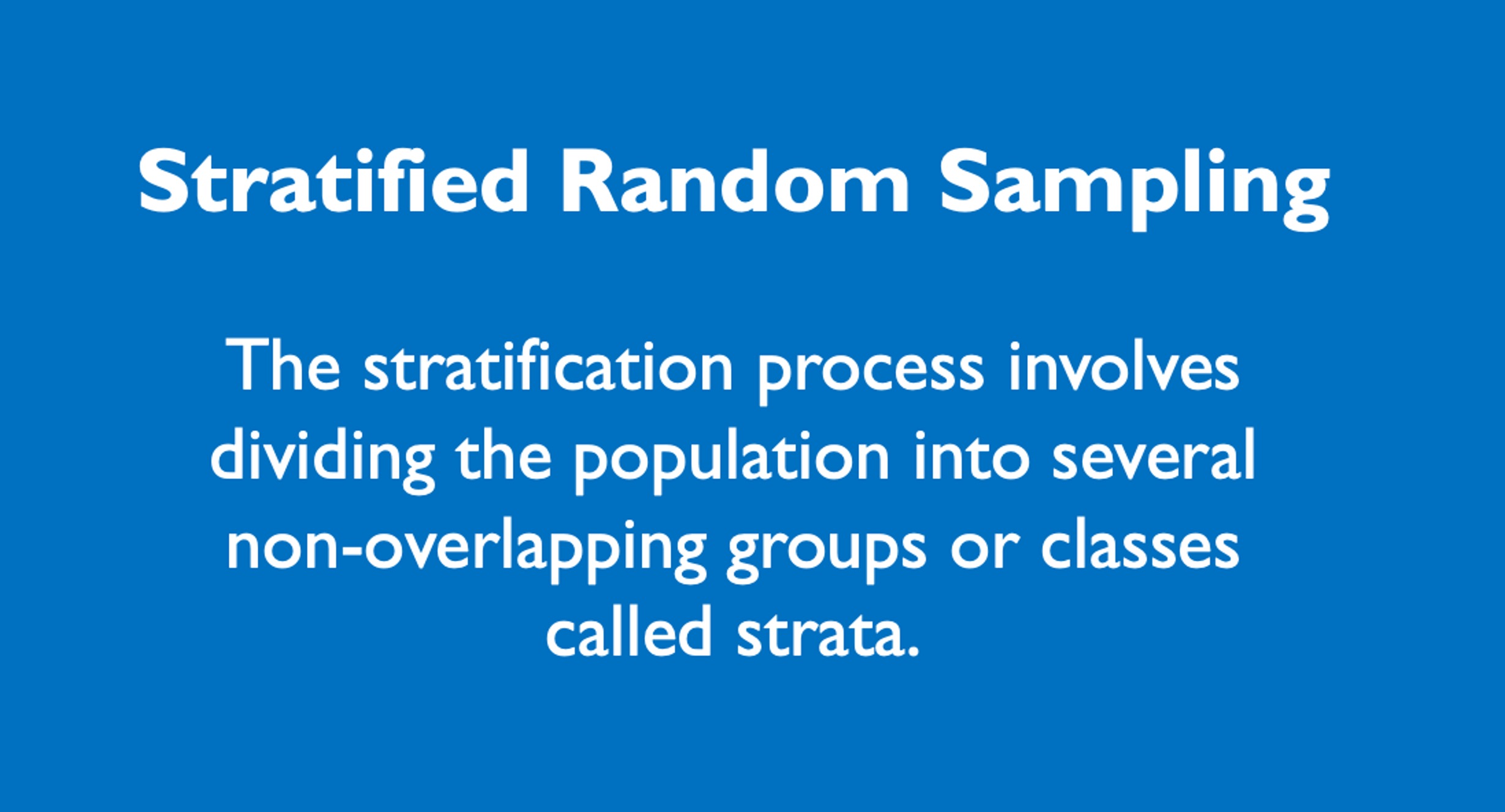 Stratified Random Sampling

The stratification process involves dividing the population into several non-overlapping groups or classes called strata.